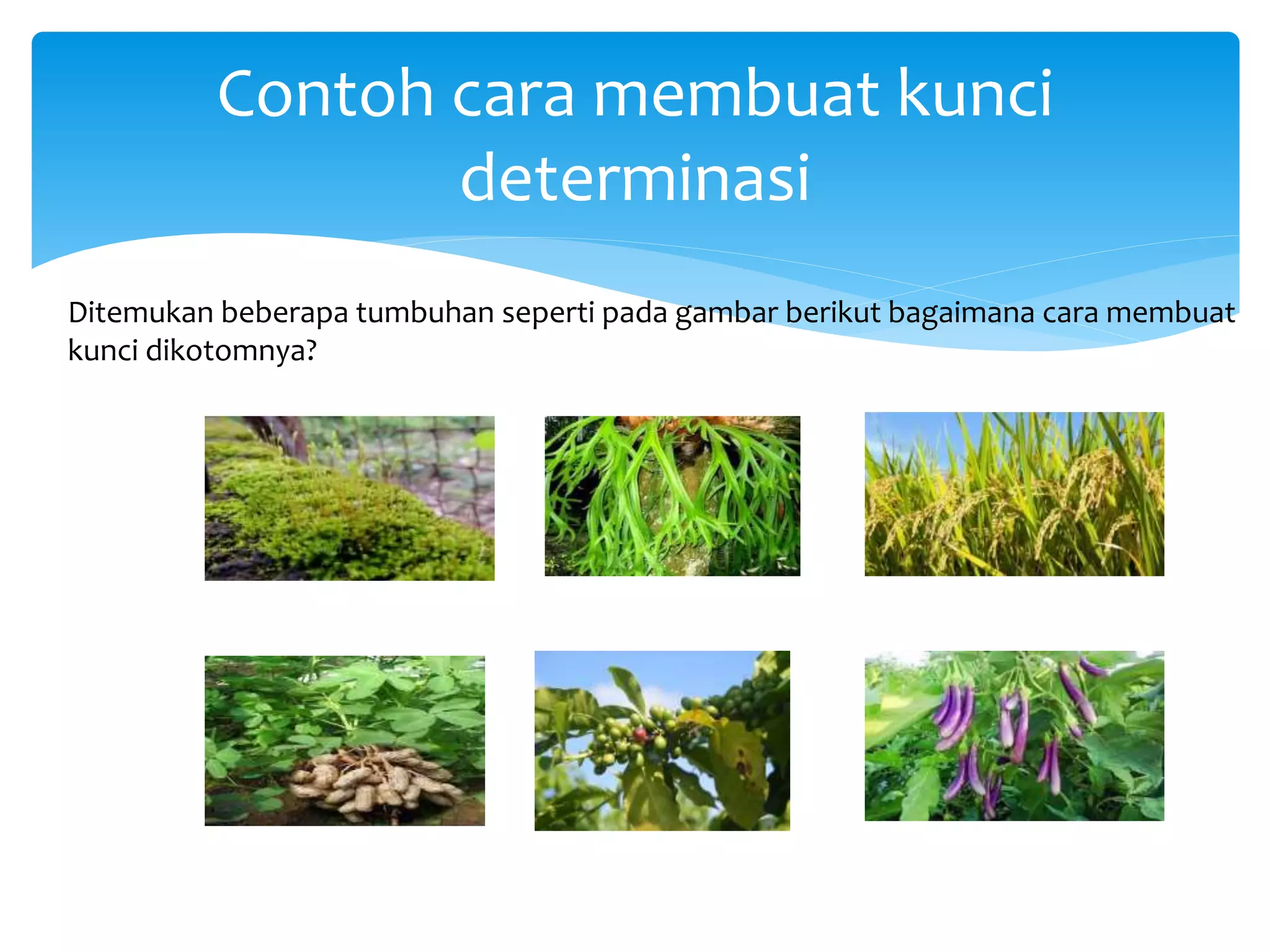 Contoh cara membuat kunci determinasi

Ditemukan beberapa tumbuhan seperti pada gambar berikut bagaimana cara membuat kunci dikotomnya?